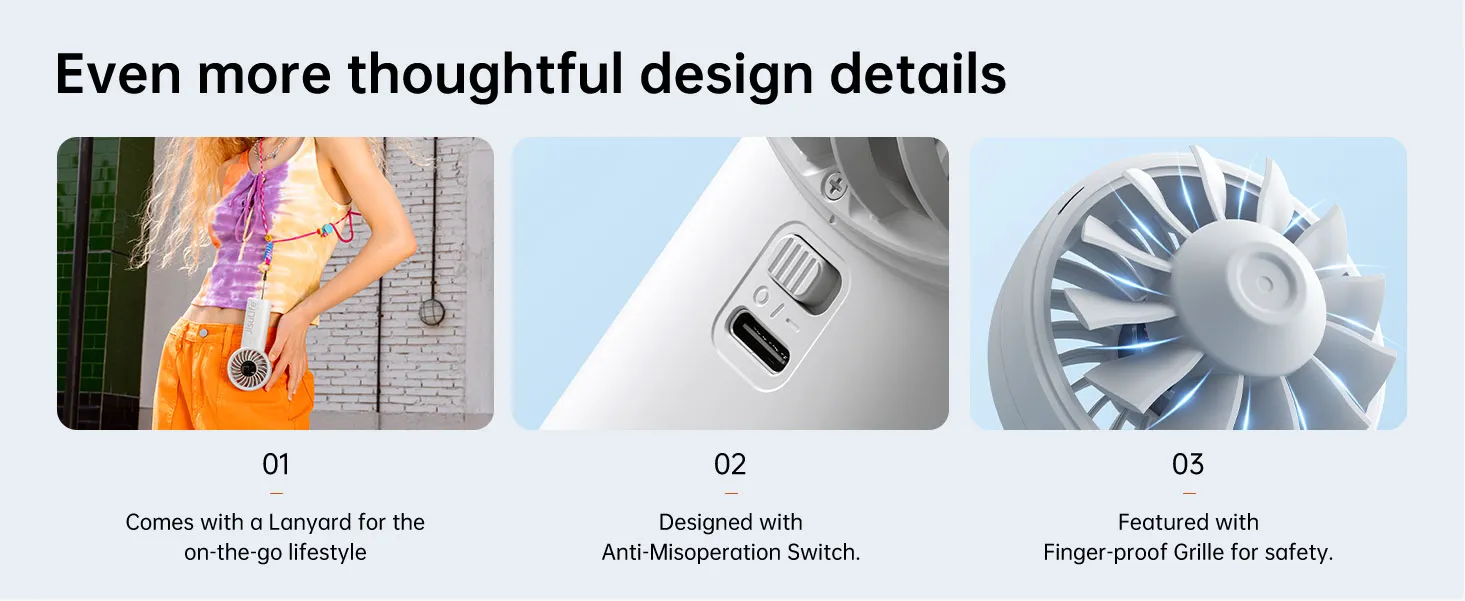 Even more thoughtful design details

01

Comes with a Lanyard for the on-the-go lifestyle

02

Designed with Anti-Misoperation Switch.

03

Featured with Finger-proof Grille for safety.